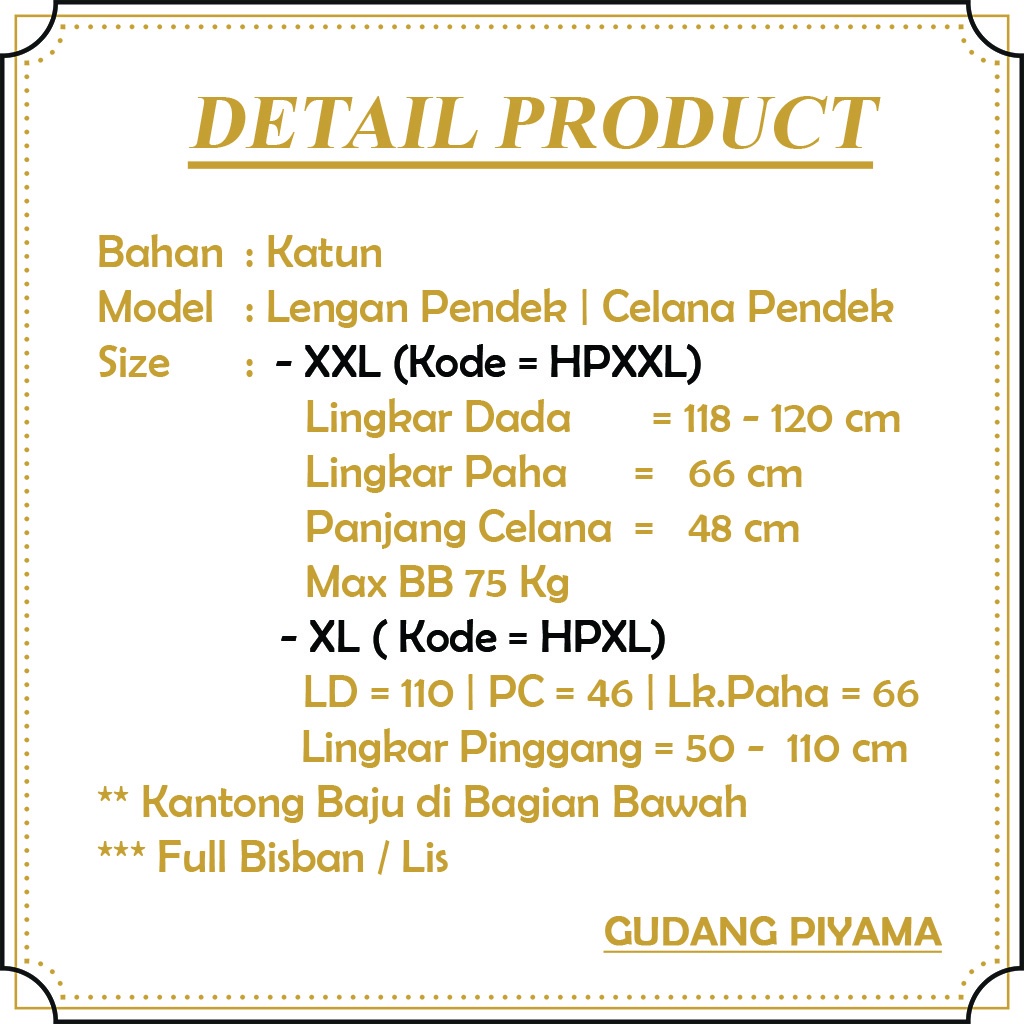 DETAIL PRODUCT

Bahan : Katun
Model : Lengan Pendek | Celana Pendek
Size : - XXL (Kode = HPXXL)
Lingkar Dada = 118 - 120 cm
Lingkar Paha = 66 cm
Panjang Celana = 48 cm
Max BB 75 Kg
- XL ( Kode = HPXL)
LD = 110 | PC = 46 | Lk.Paha = 66
Lingkar Pinggang = 50 - 110 cm
** Kantong Baju di Bagian Bawah
*** Full Bisban / Lis

GUDANG PIYAMA